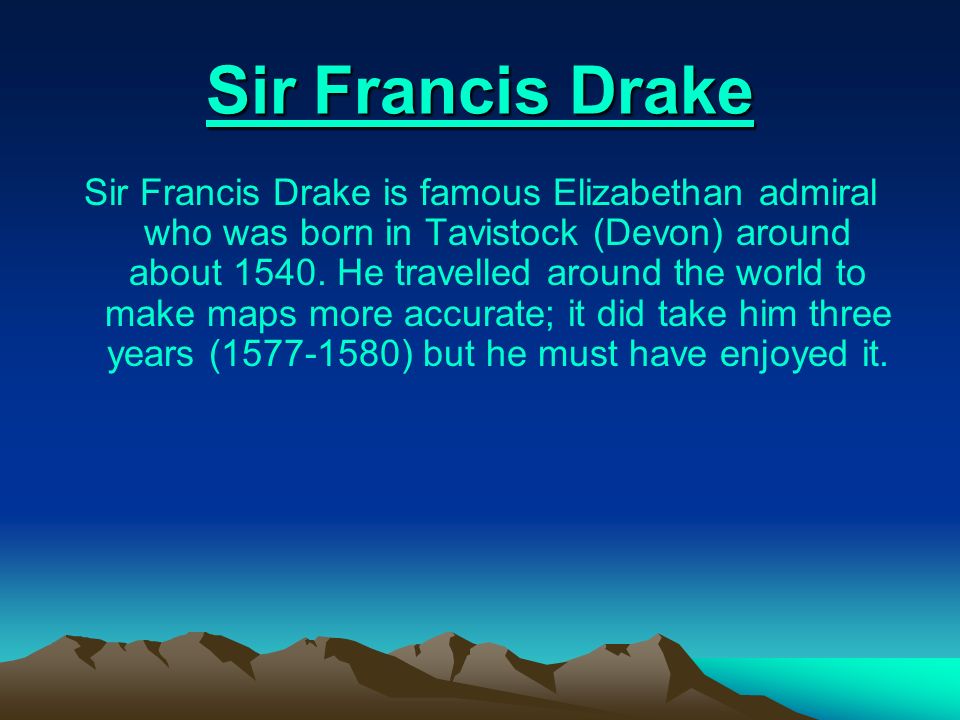 Sir Francis Drake

Sir Francis Drake is famous Elizabethan admiral who was born in Tavistock (Devon) around about 1540. He travelled around the world to make maps more accurate; it did take him three years (1577-1580) but he must have enjoyed it.